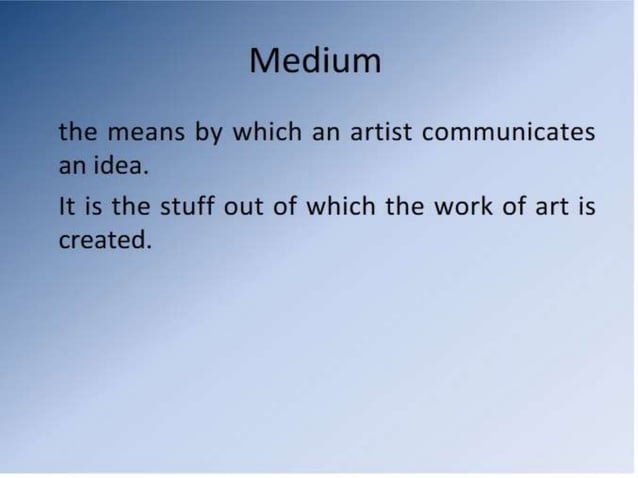 Medium

the means by which an artist communicates an idea.

It is the stuff out of which the work of art is created.